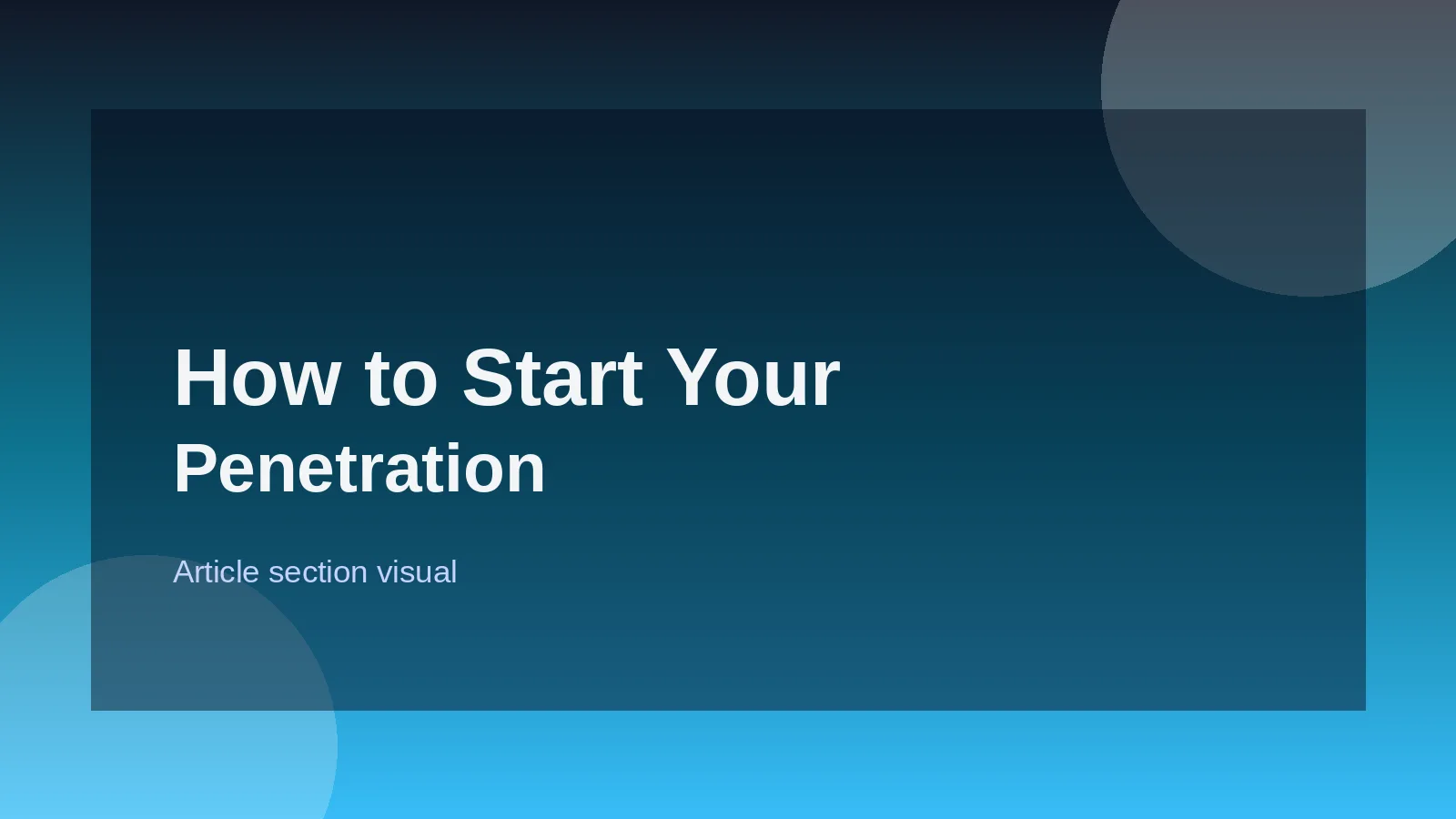 How to Start Your Penetration

Article section visual